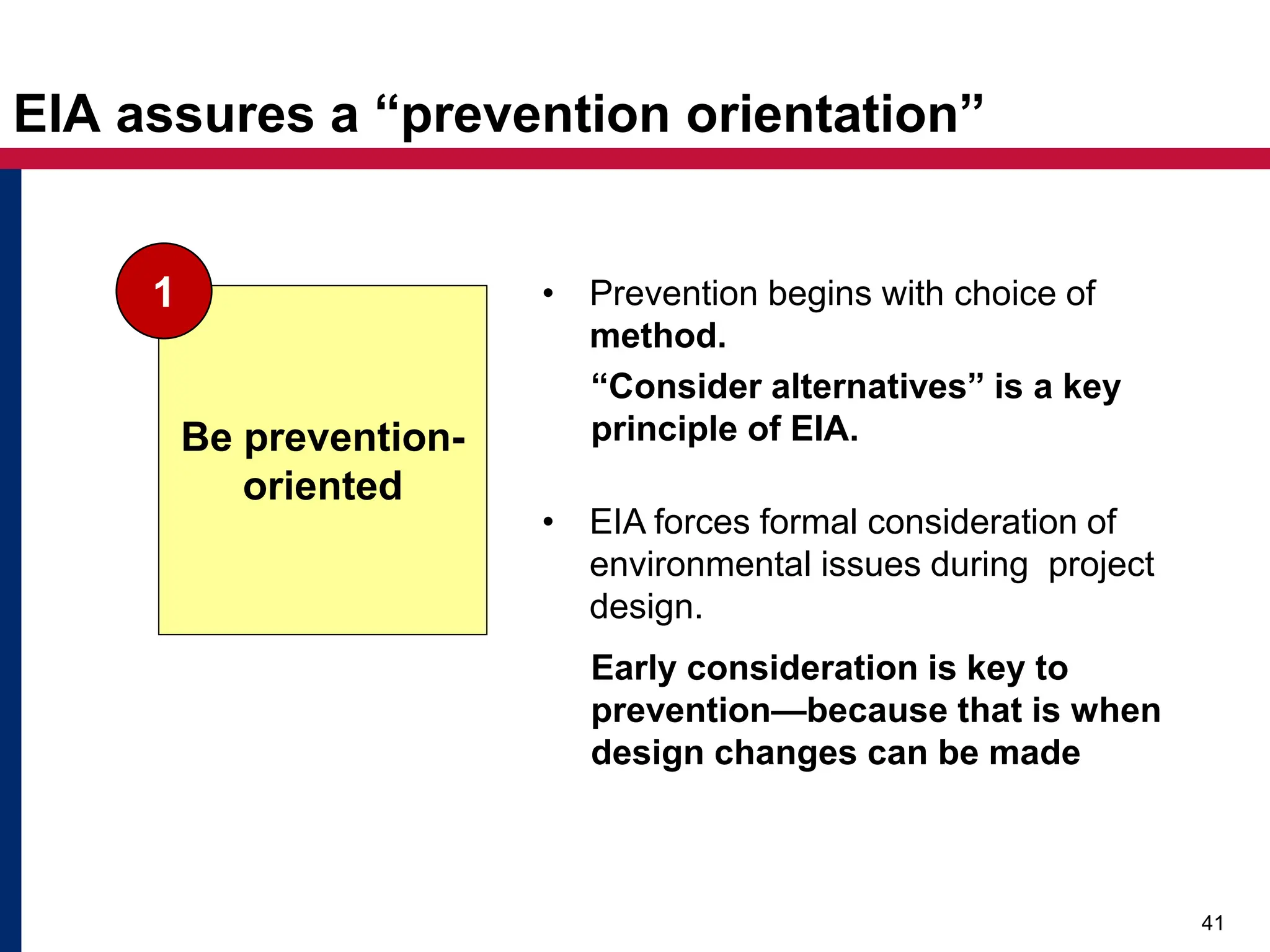 EIA assures a “prevention orientation”

1

Be prevention-oriented

• Prevention begins with choice of method.

“Consider alternatives” is a key principle of EIA.

• EIA forces formal consideration of environmental issues during project design.

Early consideration is key to prevention—because that is when design changes can be made

41